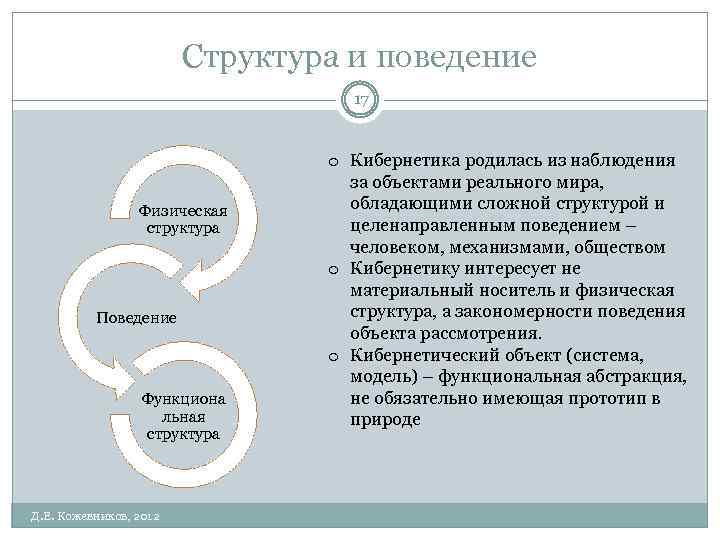 Структура и поведение

17

Физическая структура

Поведение

Функциона льная структура

o Кибернетика родилась из наблюдения за объектами реального мира, обладающими сложной структурой и целенаправленным поведением – человеком, механизмами, обществом
o Кибернетику интересует не материальный носитель и физическая структура, а закономерности поведения объекта рассмотрения.
o Кибернетический объект (система, модель) – функциональная абстракция, не обязательно имеющая прототип в природе

Д.Е. Кожевников, 2012